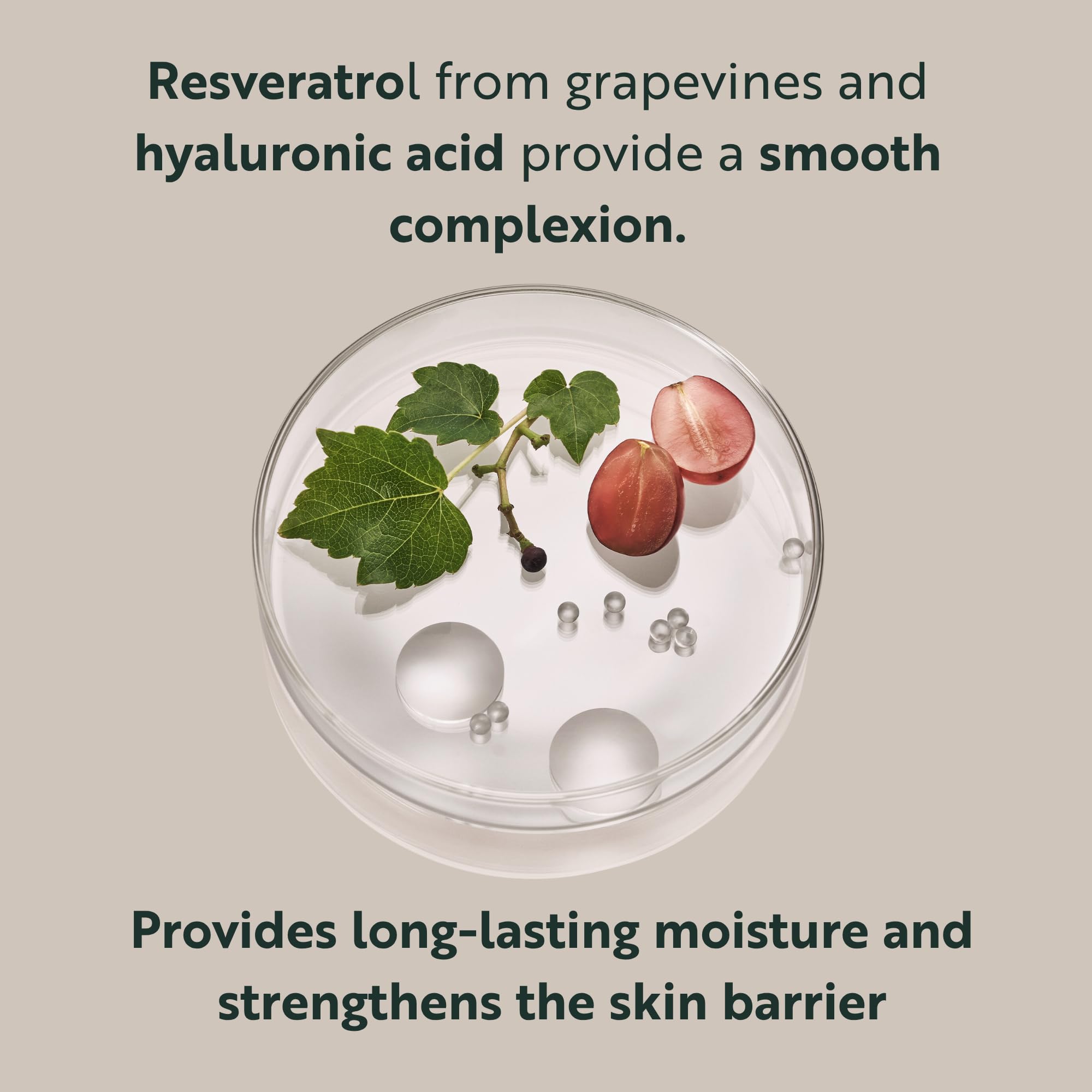 Resveratrol from grapevines and hyaluronic acid provide a smooth complexion.

Provides long-lasting moisture and strengthens the skin barrier